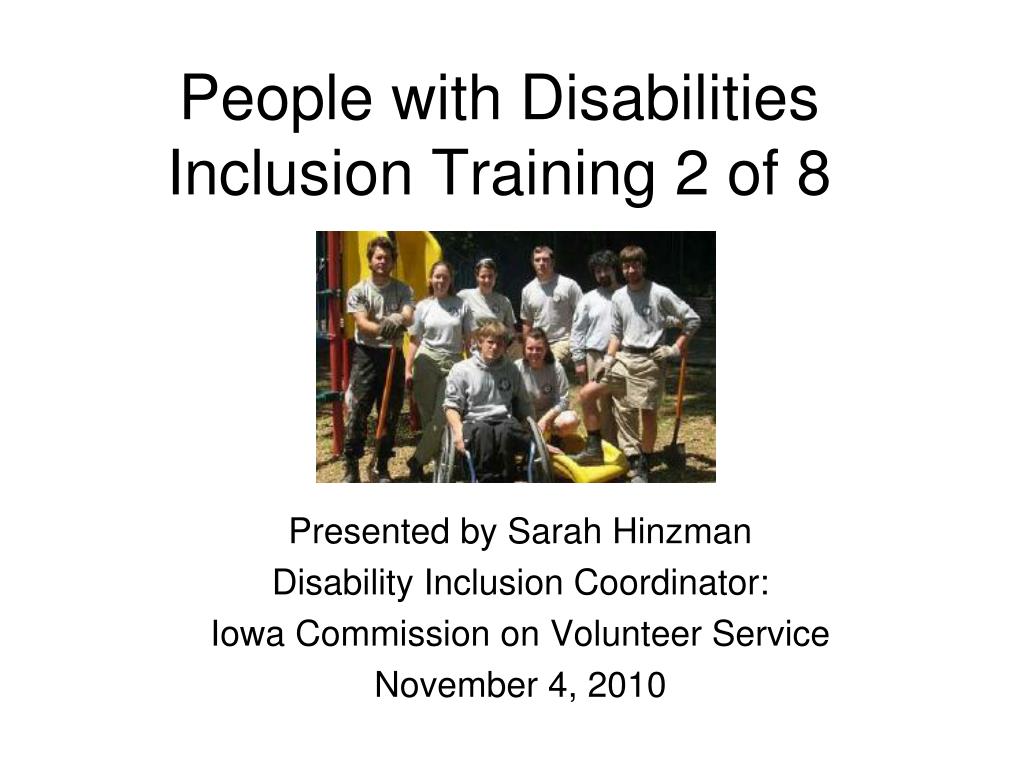 People with Disabilities Inclusion Training 2 of 8

Presented by Sarah Hinzman
Disability Inclusion Coordinator:
Iowa Commission on Volunteer Service
November 4, 2010